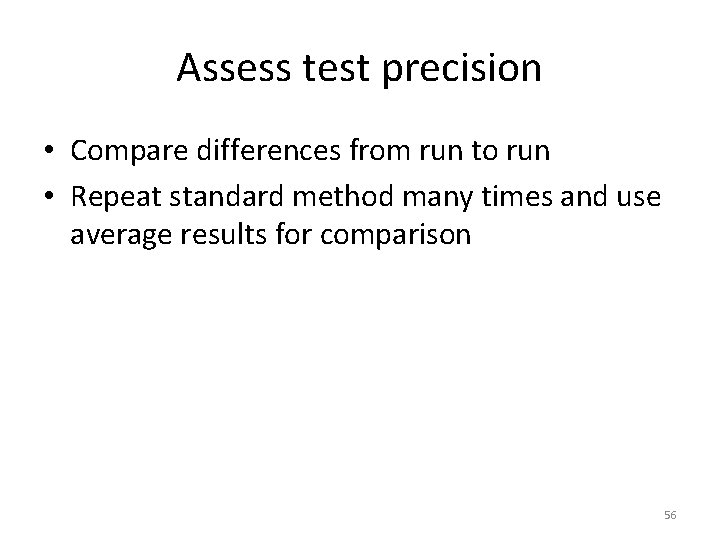 Assess test precision

• Compare differences from run to run
• Repeat standard method many times and use average results for comparison

56